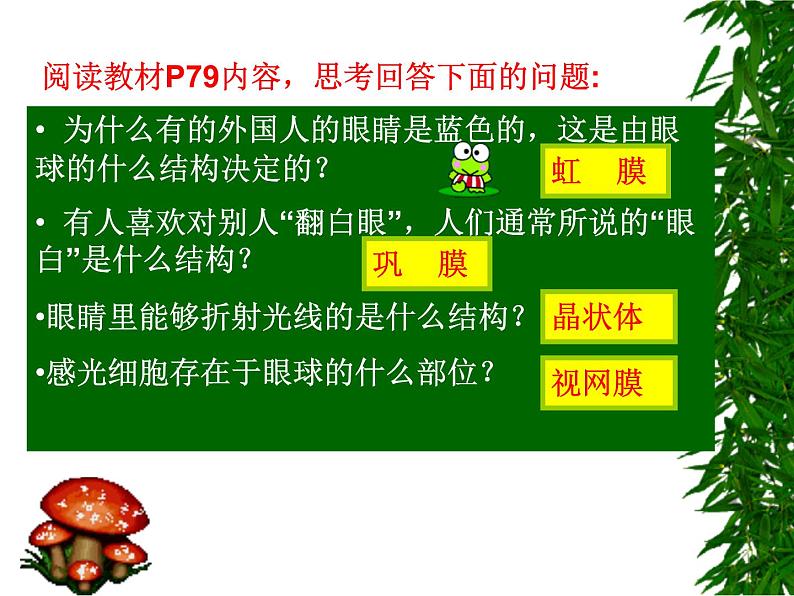 阅读教材P79内容，思考回答下面的问题:

• 为什么有的外国人的眼睛是蓝色的，这是由眼球的什么结构决定的？

虹　膜

• 有人喜欢对别人“翻白眼”，人们通常所说的“眼白”是什么结构？

巩　膜

•眼睛里能够折射光线的是什么结构？

晶状体

•感光细胞存在于眼球的什么部位？

视网膜